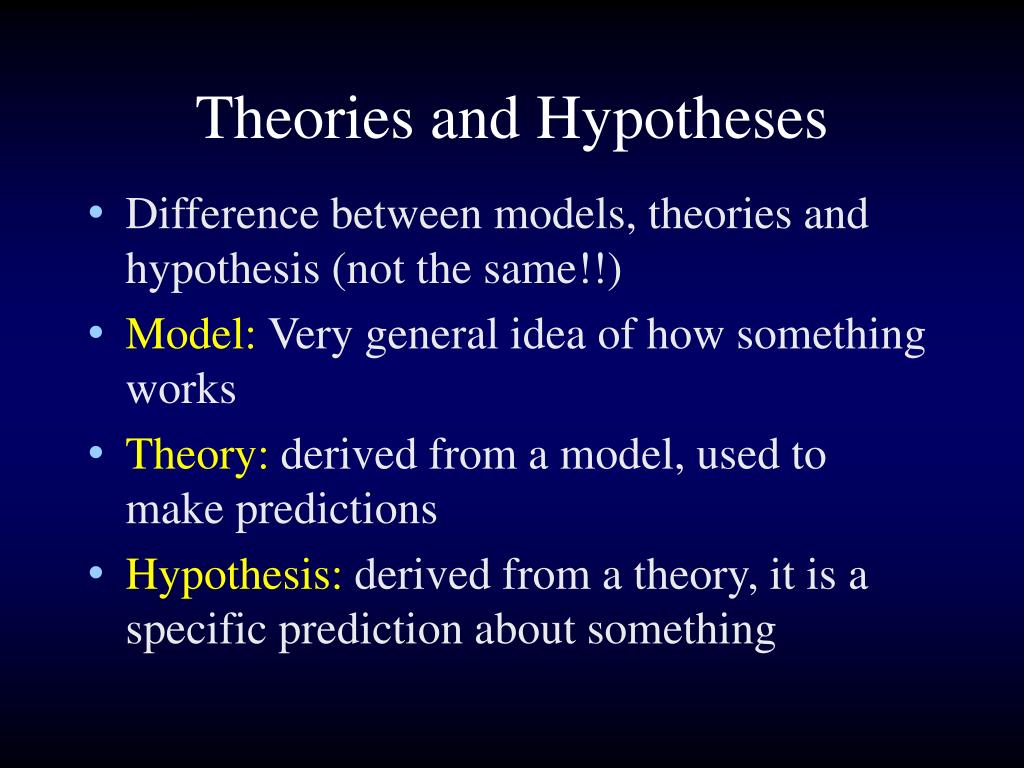 Theories and Hypotheses

• Difference between models, theories and hypothesis (not the same!!)

• Model: Very general idea of how something works

• Theory: derived from a model, used to make predictions

• Hypothesis: derived from a theory, it is a specific prediction about something